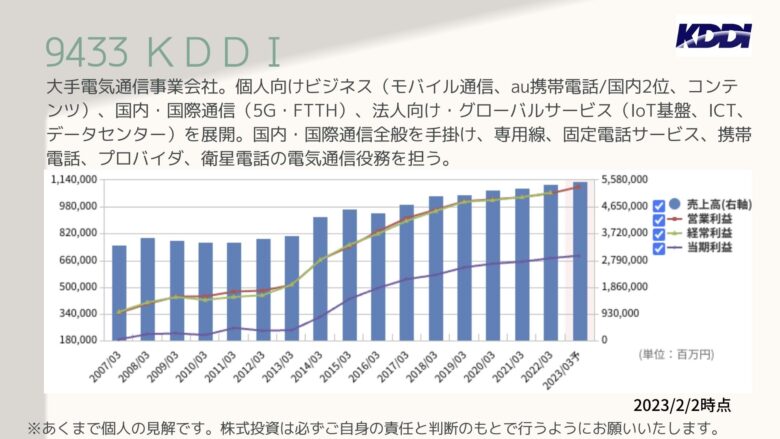 9433 ＫＤＤＩ

KDDI

大手電気通信事業会社。個人向けビジネス（モバイル通信、au携帯電話/国内2位、コンテンツ）、国内・国際通信（5G・FTTH）、法人向け・グローバルサービス（IoT基盤、ICT、データセンター）を展開。国内・国際通信全般を手掛け、専用線、固定電話サービス、携帯電話、プロバイダ、衛星電話の電気通信役務を担う。

1,140,000
980,000
820,000
660,000
500,000
340,000
180,000

5,580,000
4,650,000
3,720,000
2,790,000
1,860,000
930,000
0

売上高(右軸)
営業利益
経常利益
当期利益

2007/03
2008/03
2009/03
2010/03
2011/03
2012/03
2013/03
2014/03
2015/03
2016/03
2017/03
2018/03
2019/03
2020/03
2021/03
2022/03
2023/03予

(単位：百万円)

2023/2/2時点

※あくまで個人の見解です。株式投資は必ずご自身の責任と判断のもとで行うようにお願いいたします。